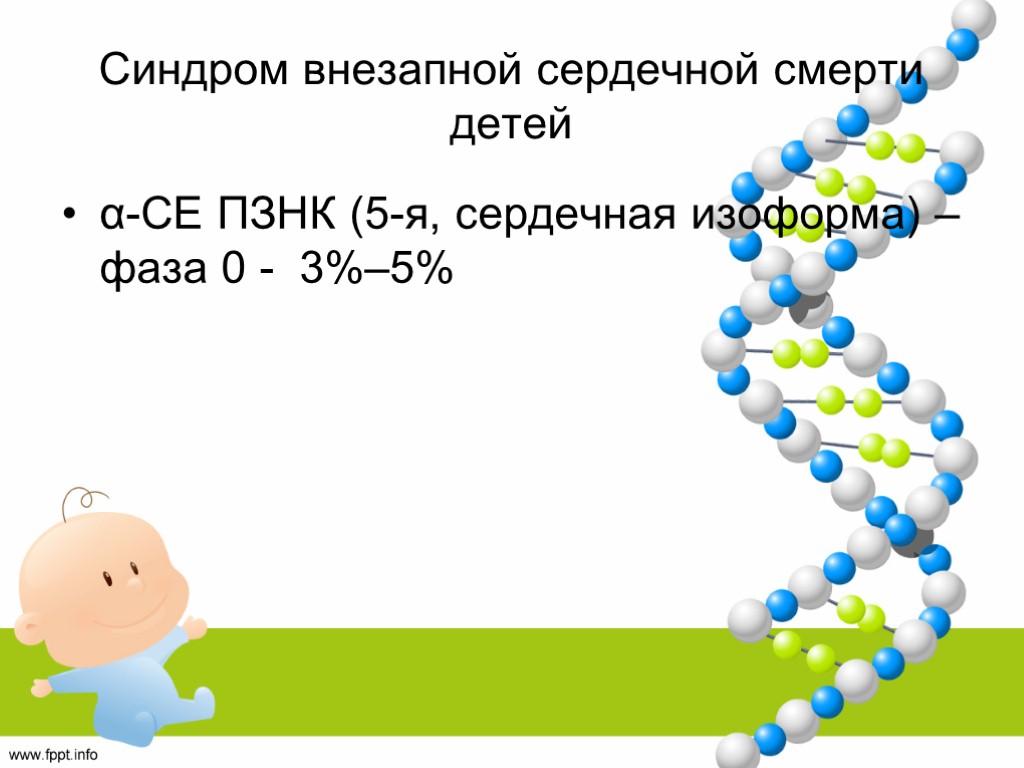 Синдром внезапной сердечной смерти детей

• α-СЕ ПЗНК (5-я, сердечная изоформа) – фаза 0 -  3%–5%

www.fppt.info